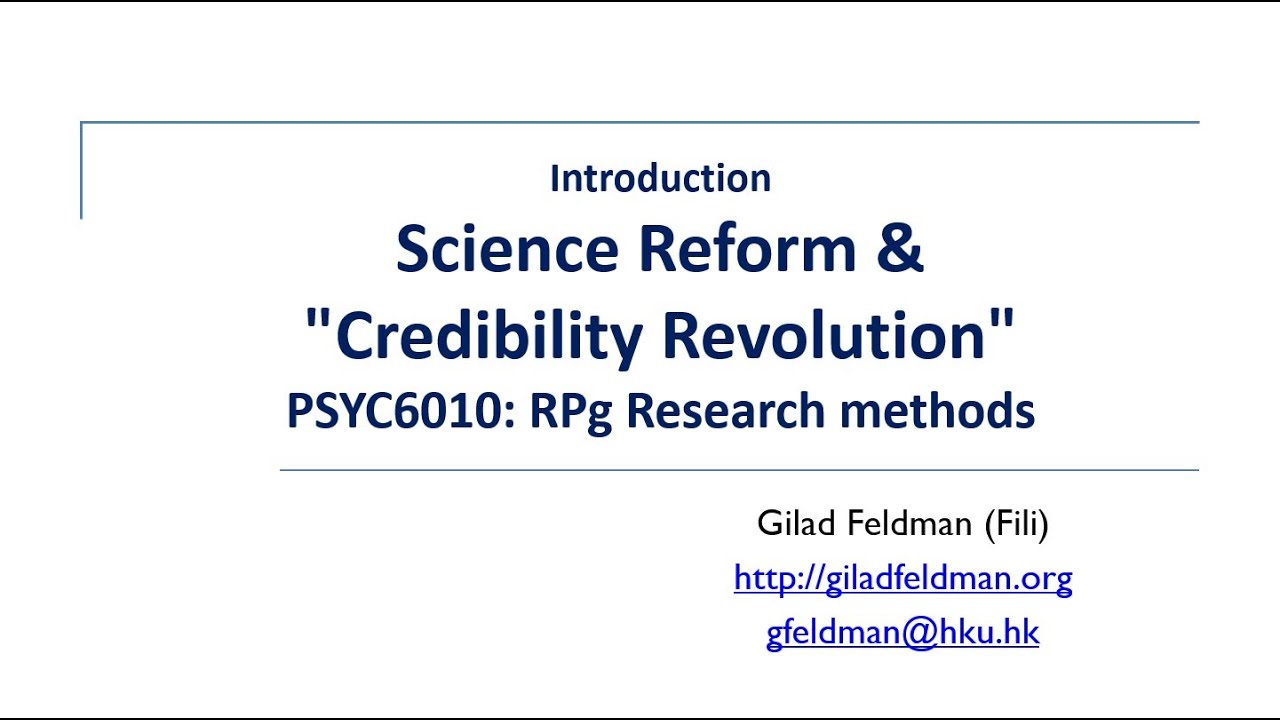 Introduction
Science Reform &
"Credibility Revolution"
PSYC6010: RPg Research methods

Gilad Feldman (Fili)
http://giladfeldman.org
gfeldman@hku.hk